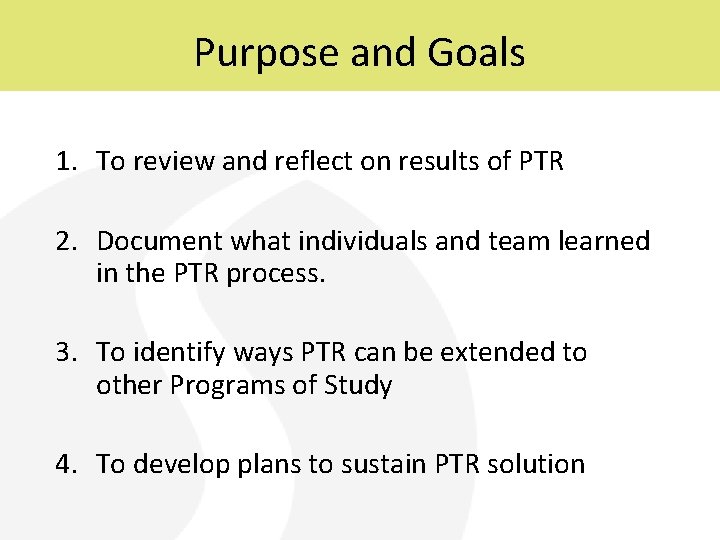 Purpose and Goals

1. To review and reflect on results of PTR

2. Document what individuals and team learned in the PTR process.

3. To identify ways PTR can be extended to other Programs of Study

4. To develop plans to sustain PTR solution